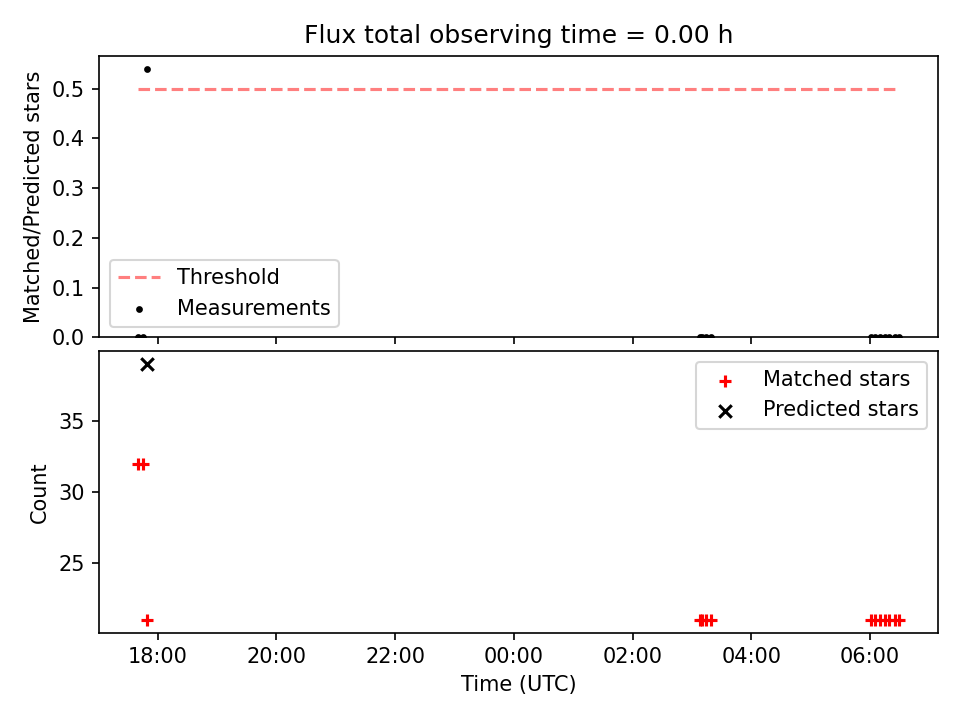 Flux total observing time = 0.00 h

Matched/Predicted stars

0.5
0.4
0.3
0.2
0.1
0.0

Threshold
Measurements

Count

35
30
25

Matched stars
Predicted stars

18:00
20:00
22:00
00:00
02:00
04:00
06:00

Time (UTC)